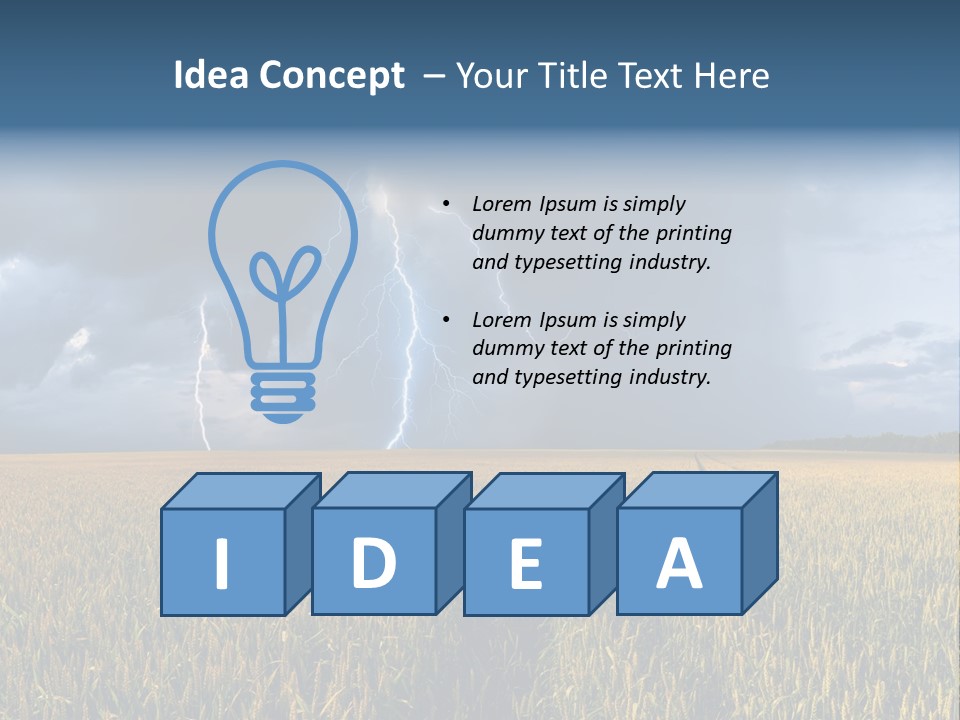 Idea Concept – Your Title Text Here

• Lorem Ipsum is simply dummy text of the printing and typesetting industry.

• Lorem Ipsum is simply dummy text of the printing and typesetting industry.

I D E A